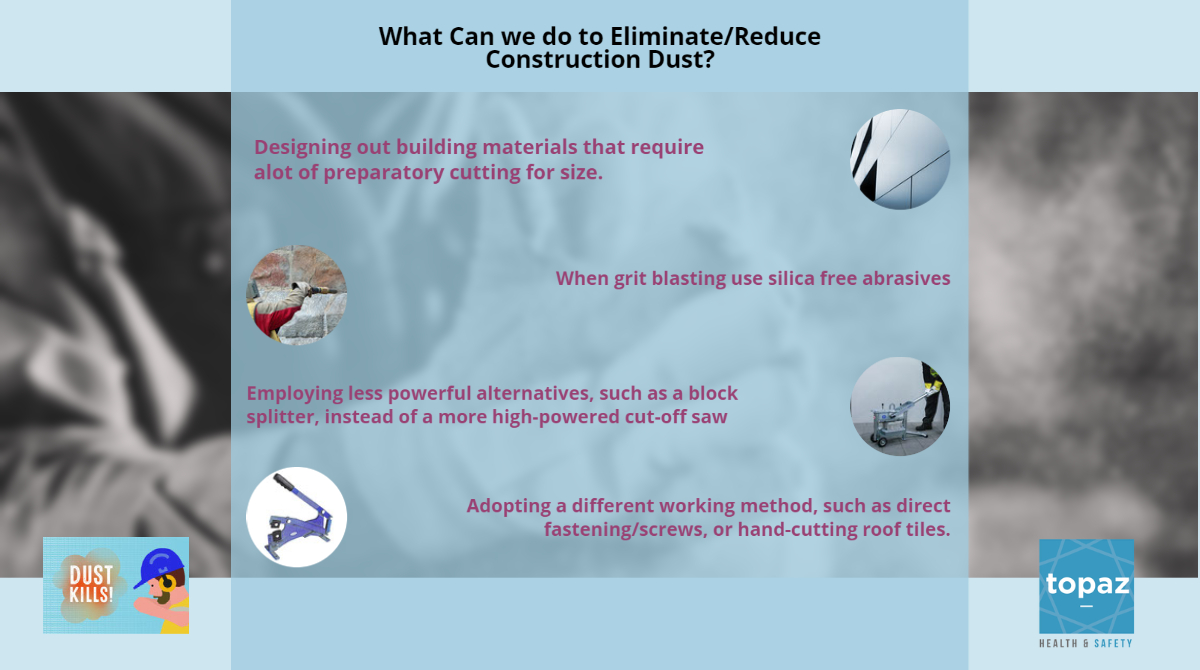 What Can we do to Eliminate/Reduce Construction Dust?

Designing out building materials that require alot of preparatory cutting for size.

When grit blasting use silica free abrasives

Employing less powerful alternatives, such as a block splitter, instead of a more high-powered cut-off saw

Adopting a different working method, such as direct fastening/screws, or hand-cutting roof tiles.

DUST KILLS!

topaz

HEALTH & SAFETY